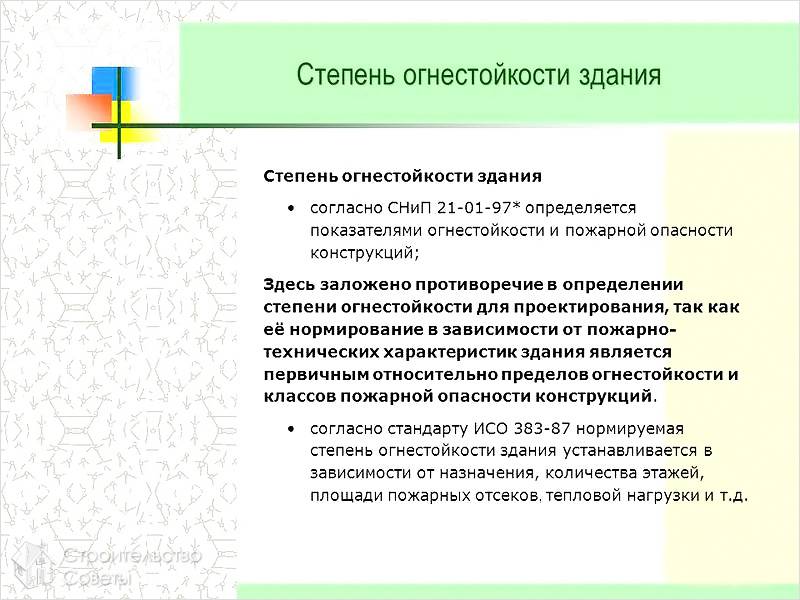 Степень огнестойкости здания

Степень огнестойкости здания

• согласно СНиП 21-01-97* определяется показателями огнестойкости и пожарной опасности конструкций;

Здесь заложено противоречие в определении степени огнестойкости для проектирования, так как её нормирование в зависимости от пожарно-технических характеристик здания является первичным относительно пределов огнестойкости и классов пожарной опасности конструкций.

• согласно стандарту ИСО 383-87 нормируемая степень огнестойкости здания устанавливается в зависимости от назначения, количества этажей, площади пожарных отсеков, тепловой нагрузки и т.д.

Строительство Советы